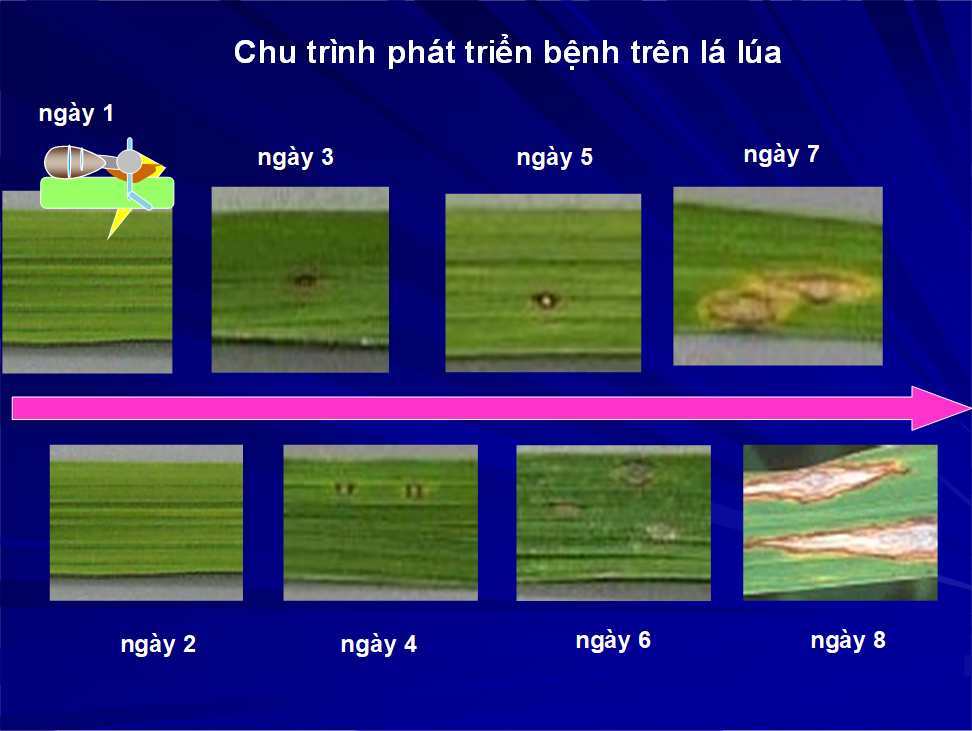 Chu trình phát triển bệnh trên lá lúa

ngày 1

ngày 3

ngày 5

ngày 7

ngày 2

ngày 4

ngày 6

ngày 8